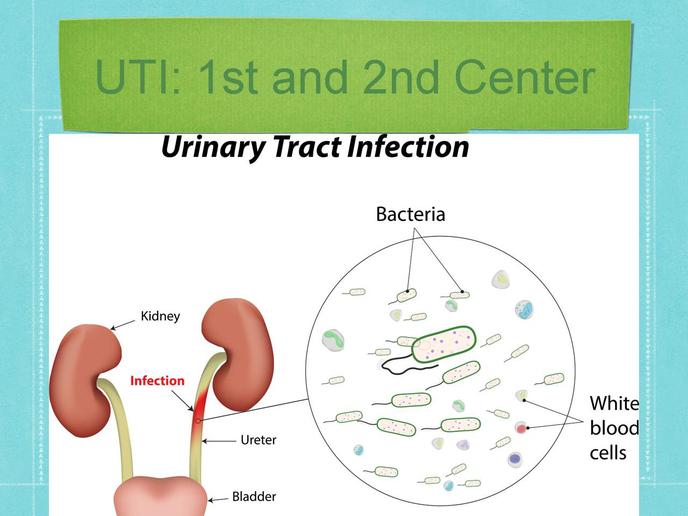 UTI: 1st and 2nd Center

Urinary Tract Infection

Bacteria

Kidney

Infection

Ureter

Bladder

White blood cells